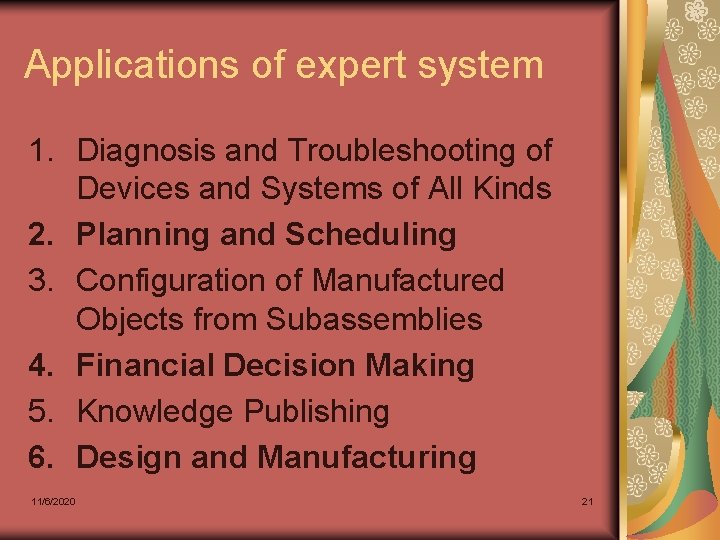 Applications of expert system

1. Diagnosis and Troubleshooting of Devices and Systems of All Kinds
2. Planning and Scheduling
3. Configuration of Manufactured Objects from Subassemblies
4. Financial Decision Making
5. Knowledge Publishing
6. Design and Manufacturing

11/6/2020

21